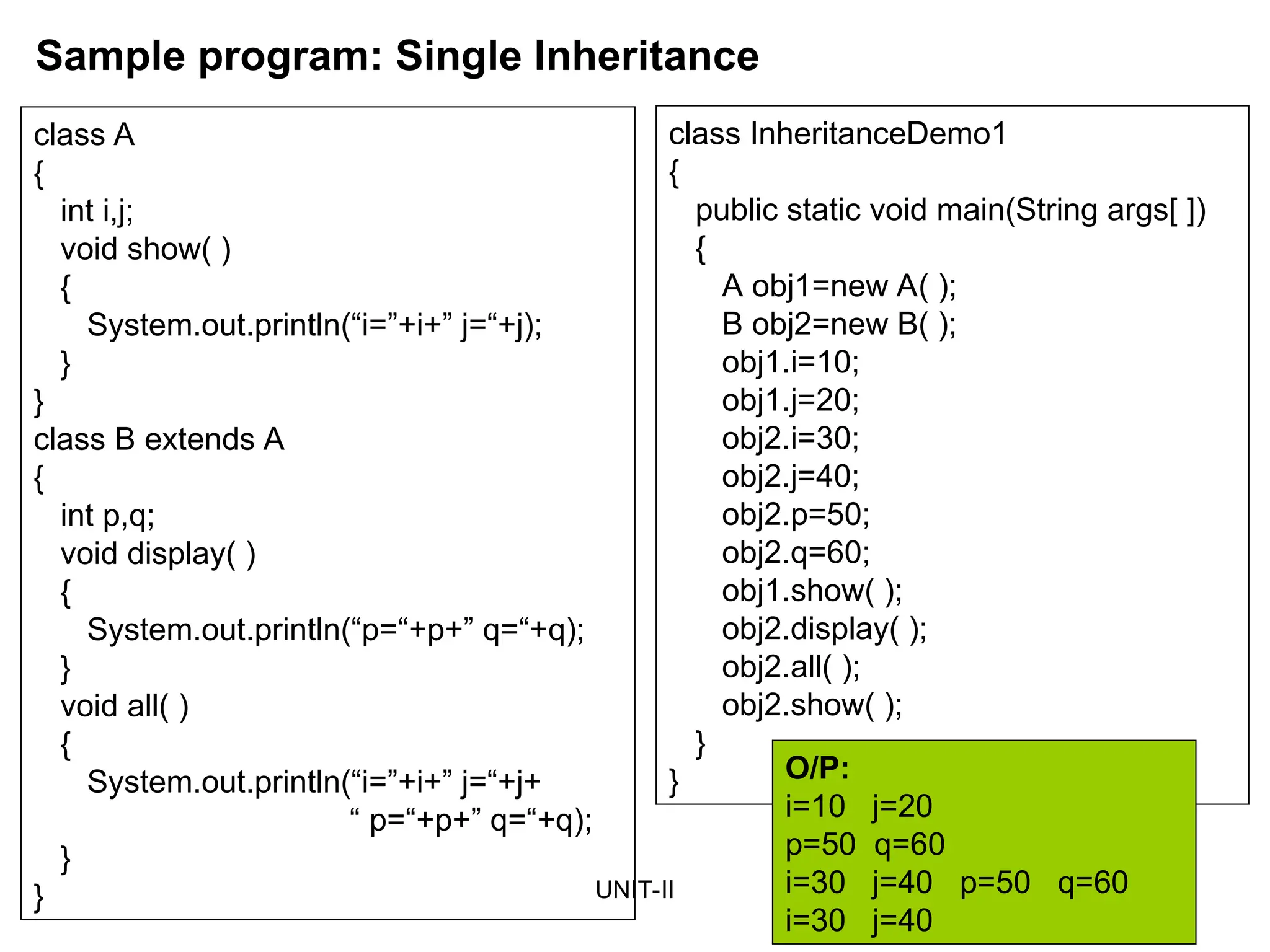 Sample program: Single Inheritance

class A
{
int i,j;
void show( )
{
System.out.println(“i=”+i+” j=“+j);
}
}
class B extends A
{
int p,q;
void display( )
{
System.out.println(“p=“+p+” q=“+q);
}
void all( )
{
System.out.println(“i=”+i+” j=“+j+
“ p=“+p+” q=“+q);
}
}

class InheritanceDemo1
{
public static void main(String args[ ])
{
A obj1=new A( );
B obj2=new B( );
obj1.i=10;
obj1.j=20;
obj2.i=30;
obj2.j=40;
obj2.p=50;
obj2.q=60;
obj1.show( );
obj2.display( );
obj2.all( );
obj2.show( );
}
}

O/P:
i=10 j=20
p=50 q=60
i=30 j=40 p=50 q=60
i=30 j=40

UNIT-II